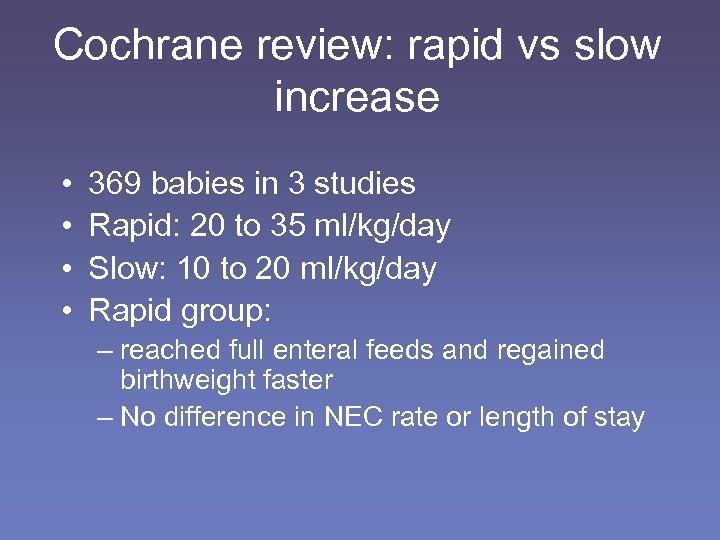 Cochrane review: rapid vs slow increase

• 369 babies in 3 studies
• Rapid: 20 to 35 ml/kg/day
• Slow: 10 to 20 ml/kg/day
• Rapid group:
– reached full enteral feeds and regained birthweight faster
– No difference in NEC rate or length of stay